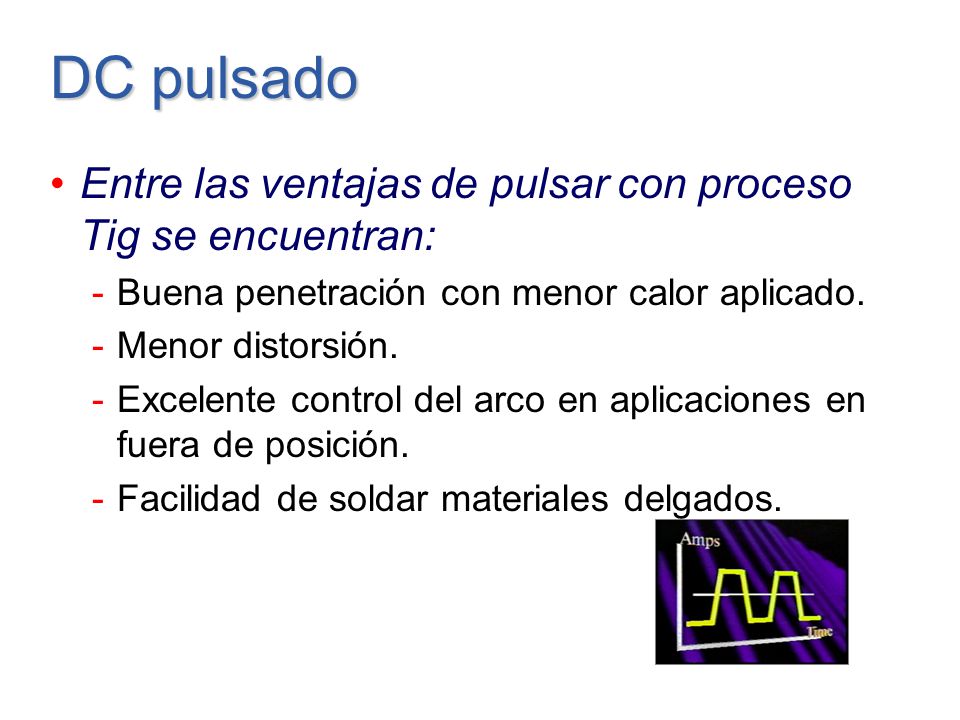 DC pulsado

• Entre las ventajas de pulsar con proceso Tig se encuentran:
- Buena penetración con menor calor aplicado.
- Menor distorsión.
- Excelente control del arco en aplicaciones en fuera de posición.
- Facilidad de soldar materiales delgados.

Amps
Time